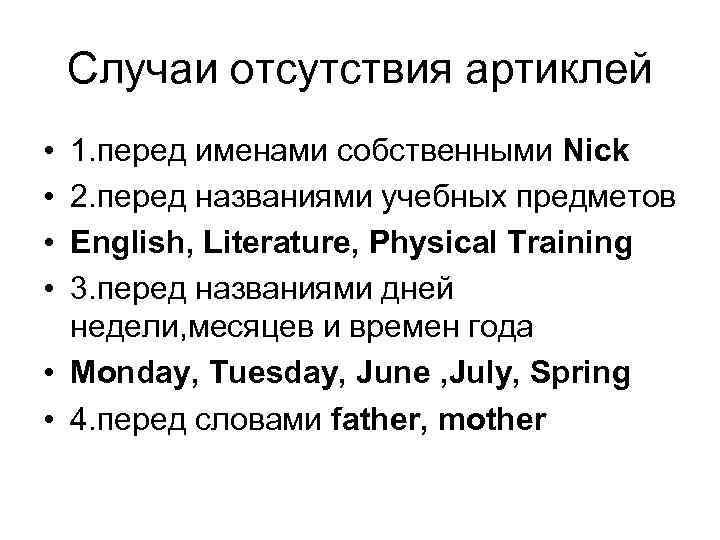 Случаи отсутствия артиклей

• 1.перед именами собственными Nick
• 2.перед названиями учебных предметов
• English, Literature, Physical Training
• 3.перед названиями дней недели,месяцев и времен года
• Monday, Tuesday, June ,July, Spring
• 4.перед словами father, mother